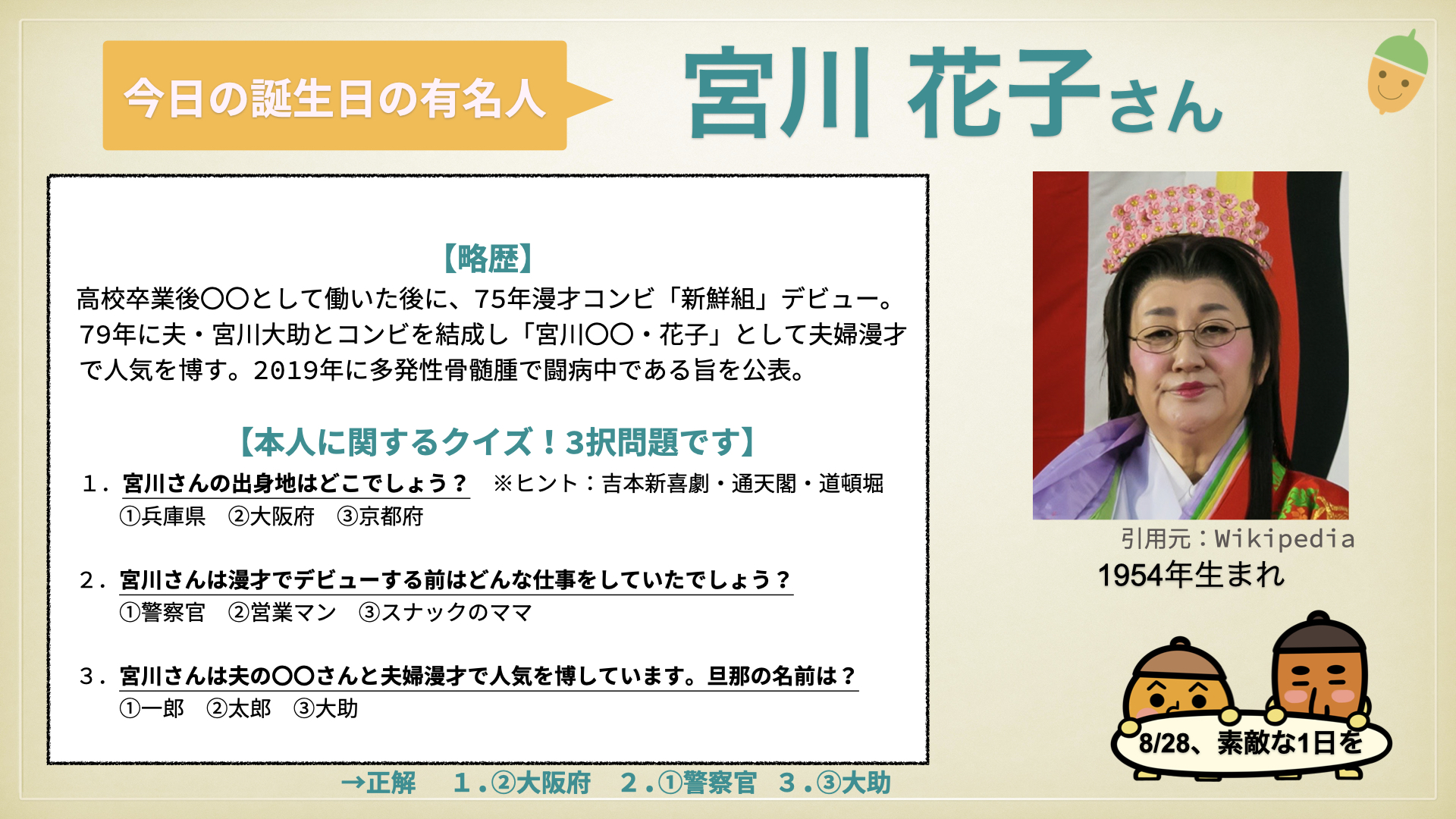 今日の誕生日の有名人

宮川 花子さん

【略歴】
高校卒業後〇〇として働いた後に、75年漫才コンビ「新鮮組」デビュー。79年に夫・宮川大助とコンビを結成し「宮川〇〇・花子」として夫婦漫才で人気を博す。2019年に多発性骨髄腫で闘病中である旨を公表。

【本人に関するクイズ！3択問題です】
1．宮川さんの出身地はどこでしょう？　※ヒント：吉本新喜劇・通天閣・道頓堀
①兵庫県　②大阪府　③京都府

2．宮川さんは漫才でデビューする前はどんな仕事をしていたでしょう？
①警察官　②営業マン　③スナックのママ

3．宮川さんは夫の〇〇さんと夫婦漫才で人気を博しています。旦那の名前は？
①一郎　②太郎　③大助

→正解　1.②大阪府　2.①警察官　3.③大助

引用元：Wikipedia
1954年生まれ

8/28、素敵な1日を